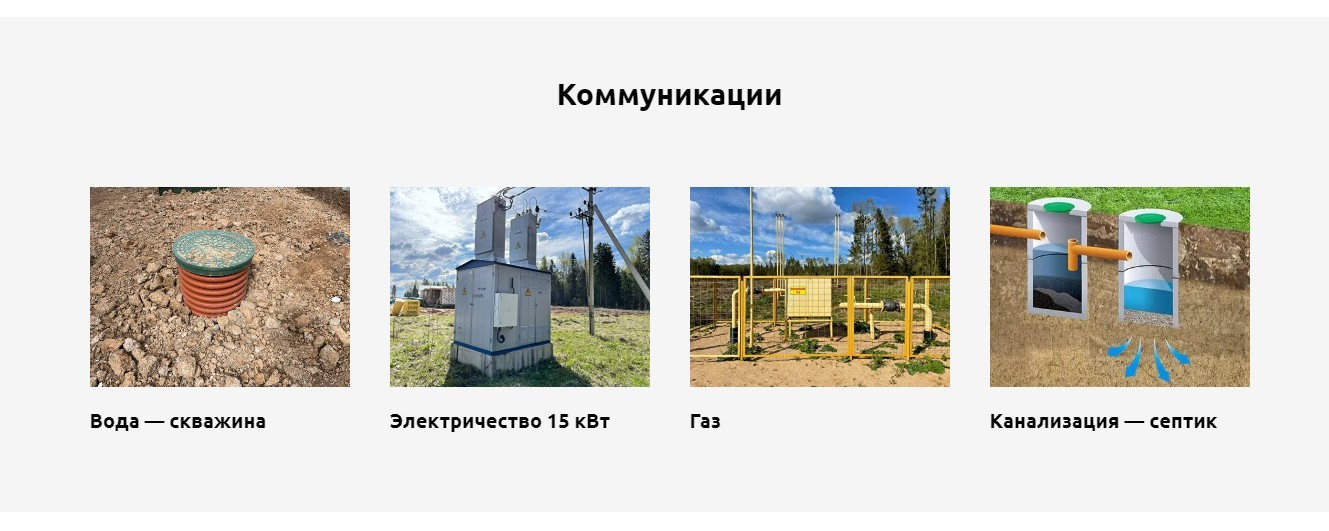 Коммуникации

Вода — скважина

Электричество 15 кВт

Газ

Канализация — септик